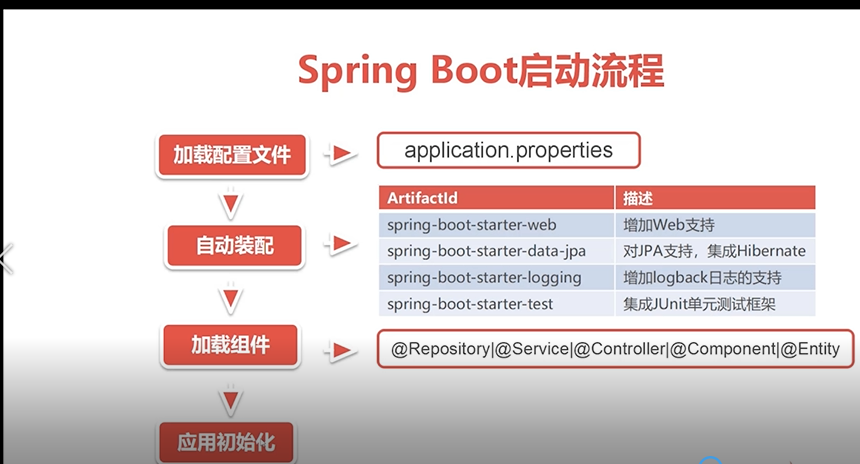 Spring Boot启动流程

加载配置文件

application.properties

自动装配

| ArtifactId | 描述 |
|---|---|
| spring-boot-starter-web | 增加Web支持 |
| spring-boot-starter-data-jpa | 对JPA支持，集成Hibernate |
| spring-boot-starter-logging | 增加logback日志的支持 |
| spring-boot-starter-test | 集成JUnit单元测试框架 |

加载组件

@Repository|@Service|@Controller|@Component|@Entity

应用初始化